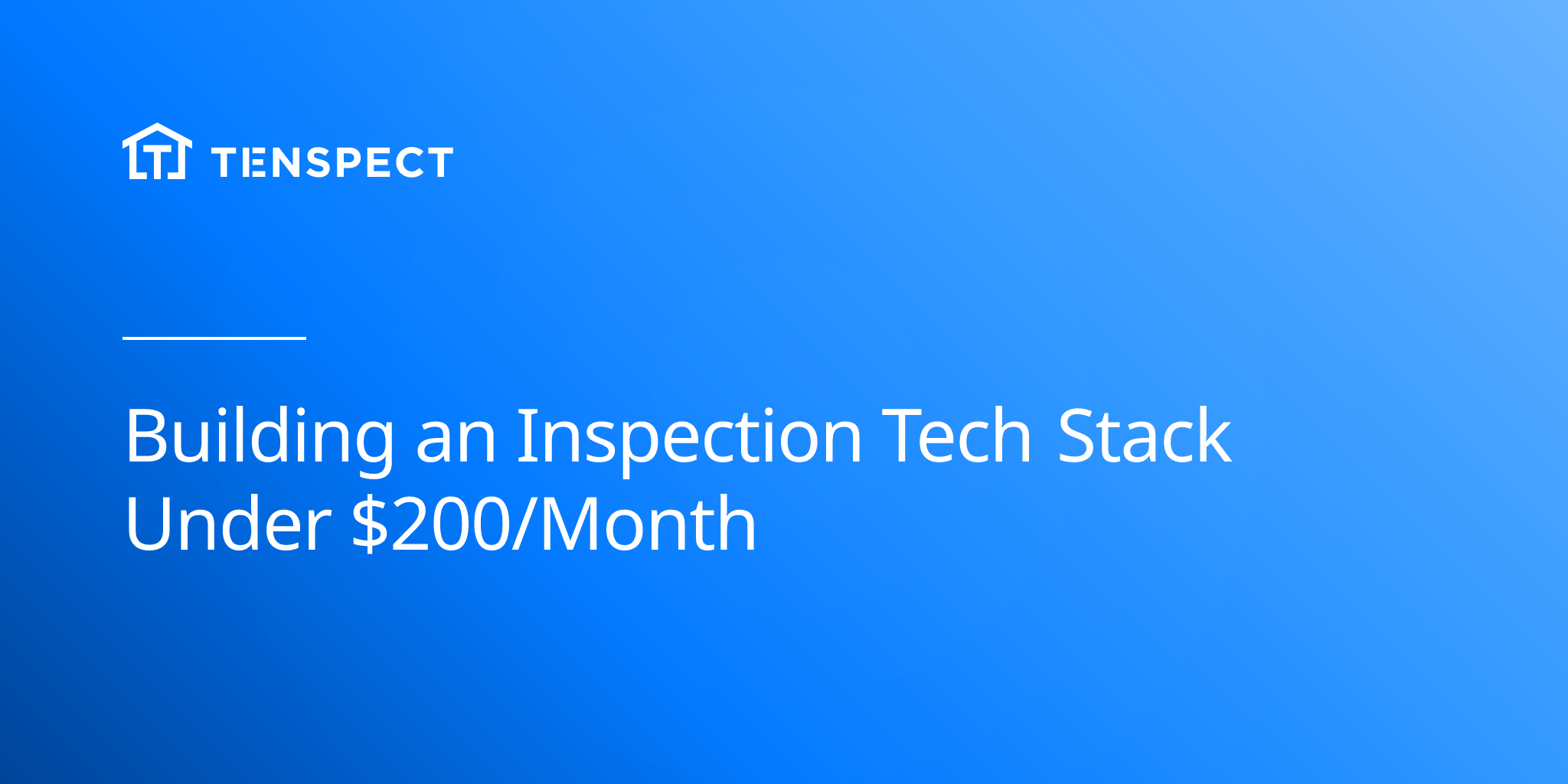 TENSPECT

Building an Inspection Tech Stack Under \$200/Month